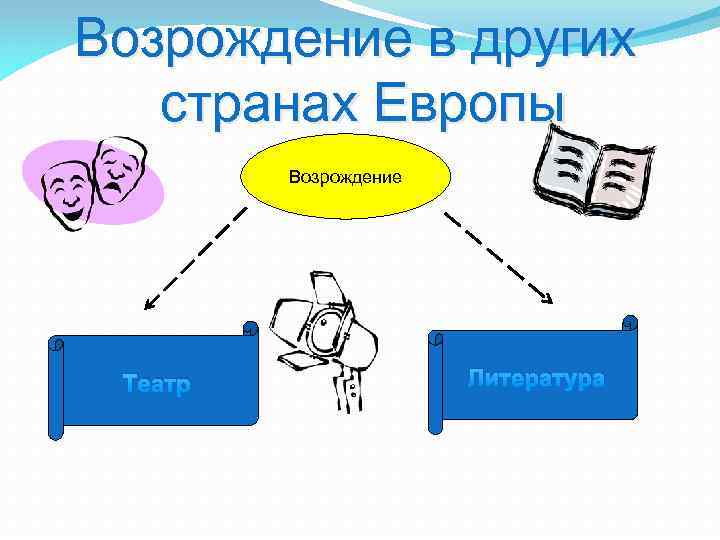 Возрождение в других странах Европы

Возрождение

Театр

Литература